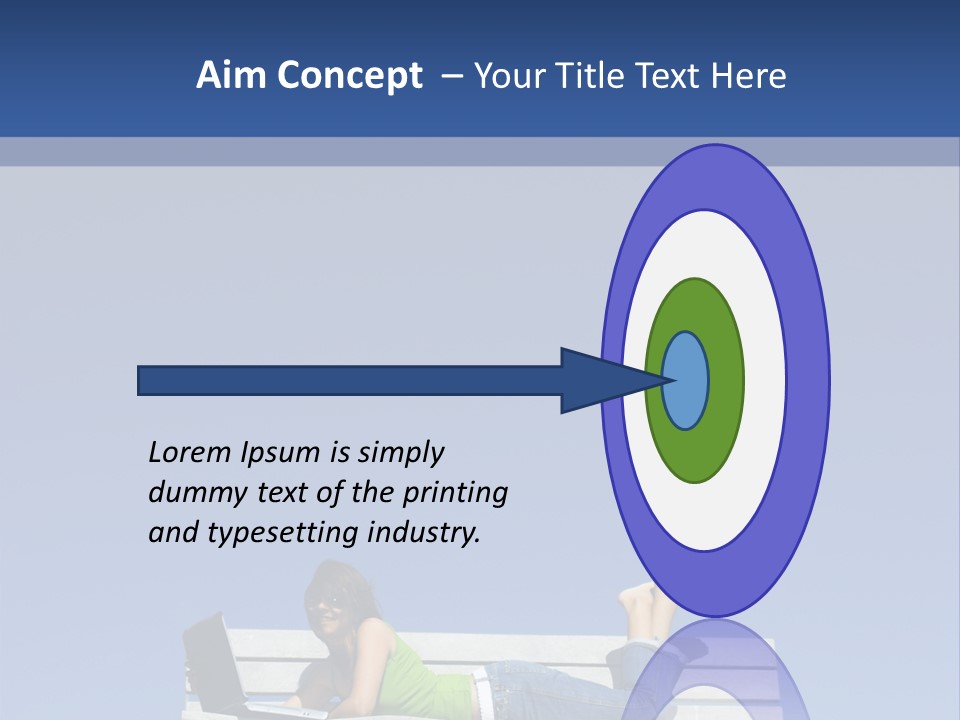 Aim Concept – Your Title Text Here

Lorem Ipsum is simply dummy text of the printing and typesetting industry.